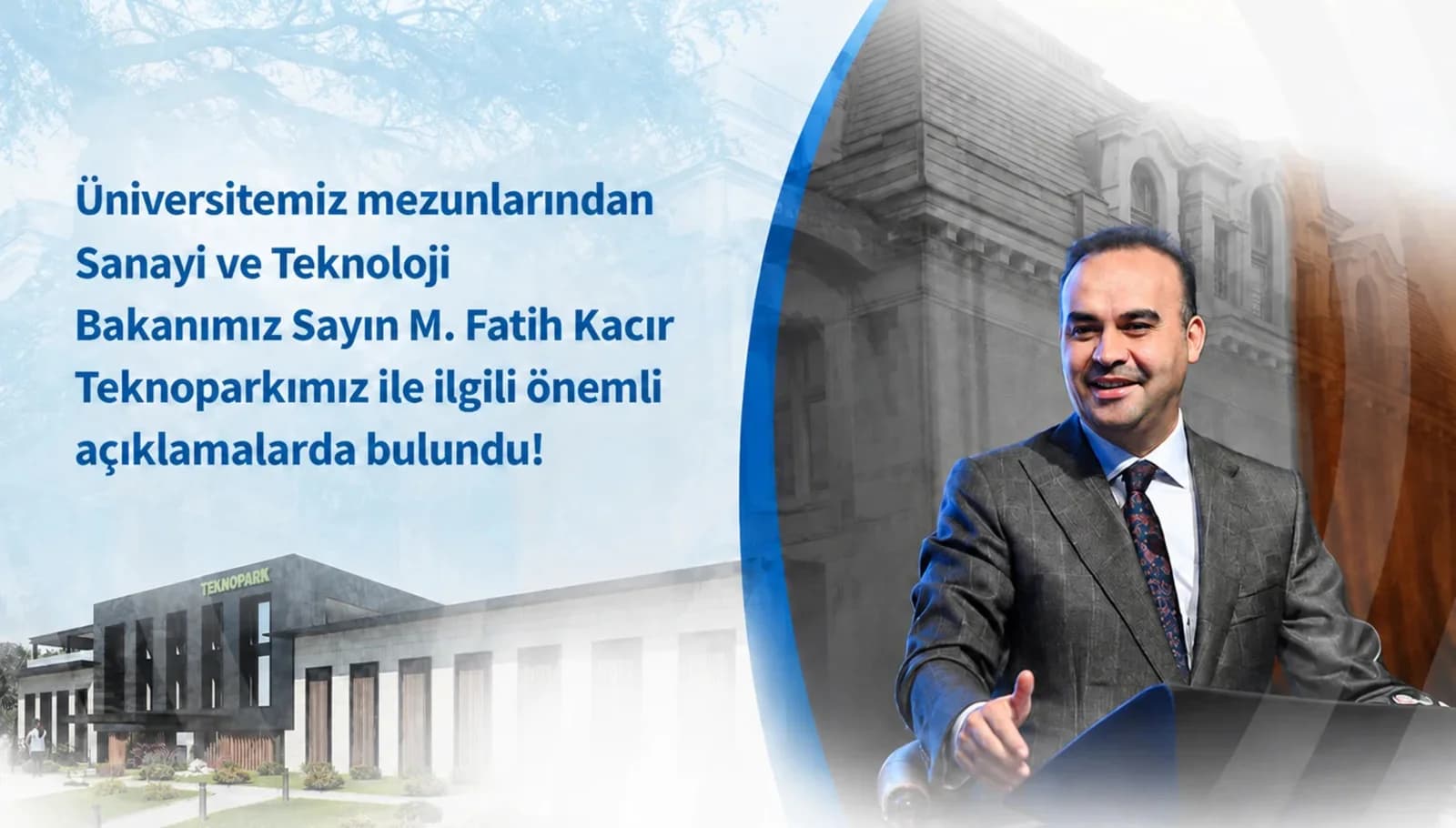 Üniversitemiz mezunlarından Sanayi ve Teknoloji Bakanımız Sayın M. Fatih Kacır Teknoparkımız ile ilgili önemli açıklamalarda bulundu!

TEKNOPARK